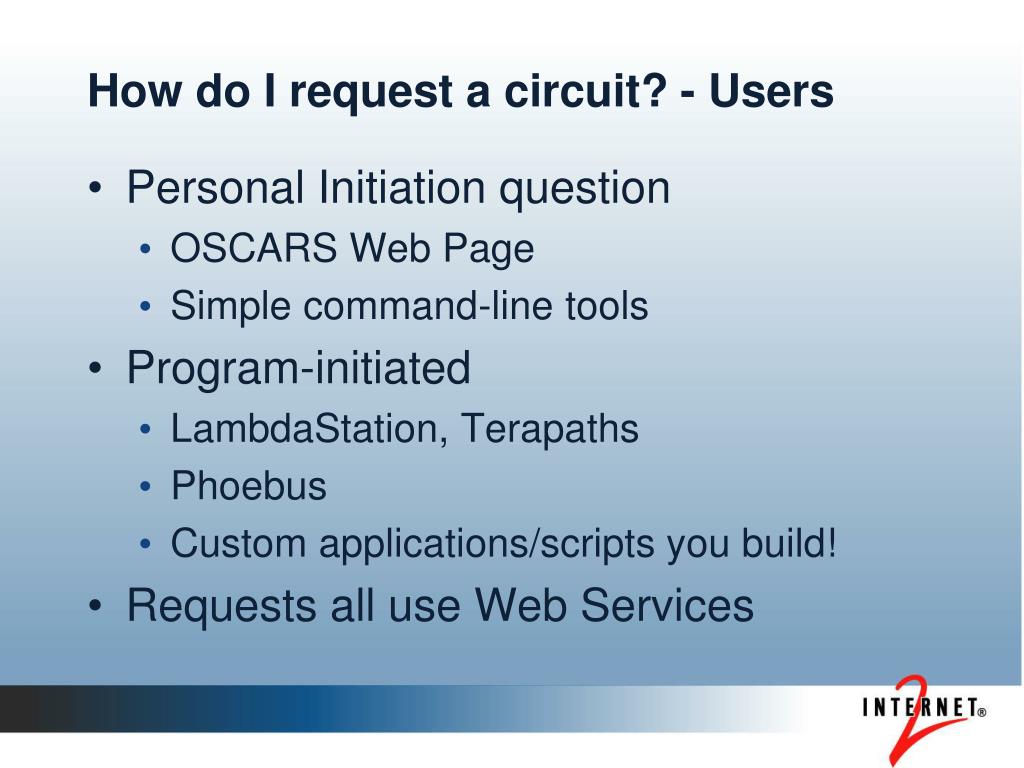 How do I request a circuit? - Users

• Personal Initiation question
• OSCARS Web Page
• Simple command-line tools
• Program-initiated
• LambdaStation, Terapaths
• Phoebus
• Custom applications/scripts you build!
• Requests all use Web Services

INTERNET® 2